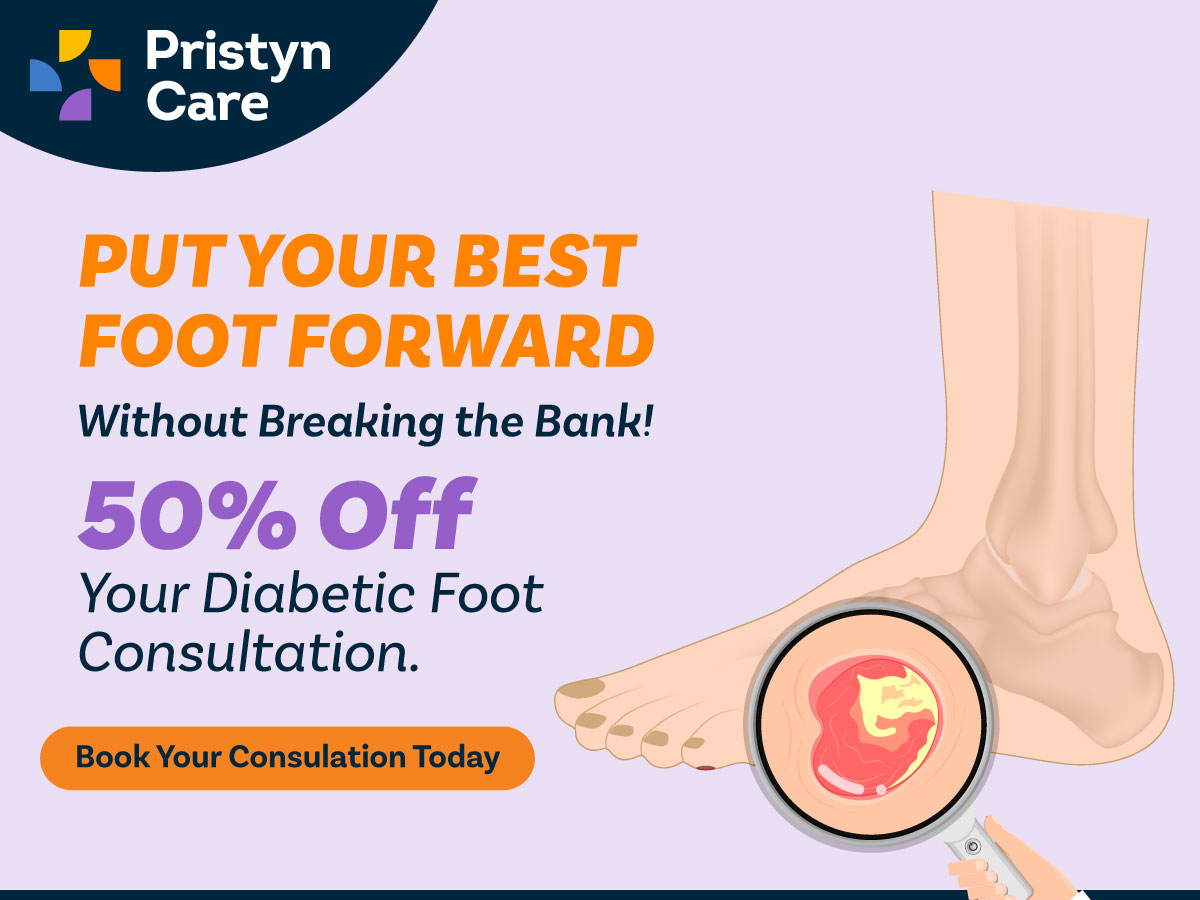 Pristyn Care

PUT YOUR BEST FOOT FORWARD

Without Breaking the Bank!

50% Off

Your Diabetic Foot Consultation.

Book Your Consulation Today